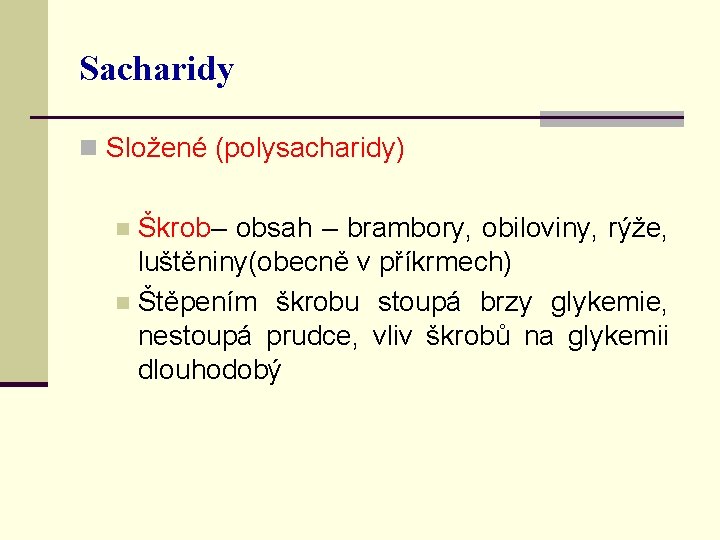 Sacharidy

Složené (polysacharidy)

Škrob– obsah – brambory, obiloviny, rýže, luštěniny(obecně v příkrmech)

Štěpením škrobu stoupá brzy glykemie, nestoupá prudce, vliv škrobů na glykemii dlouhodobý